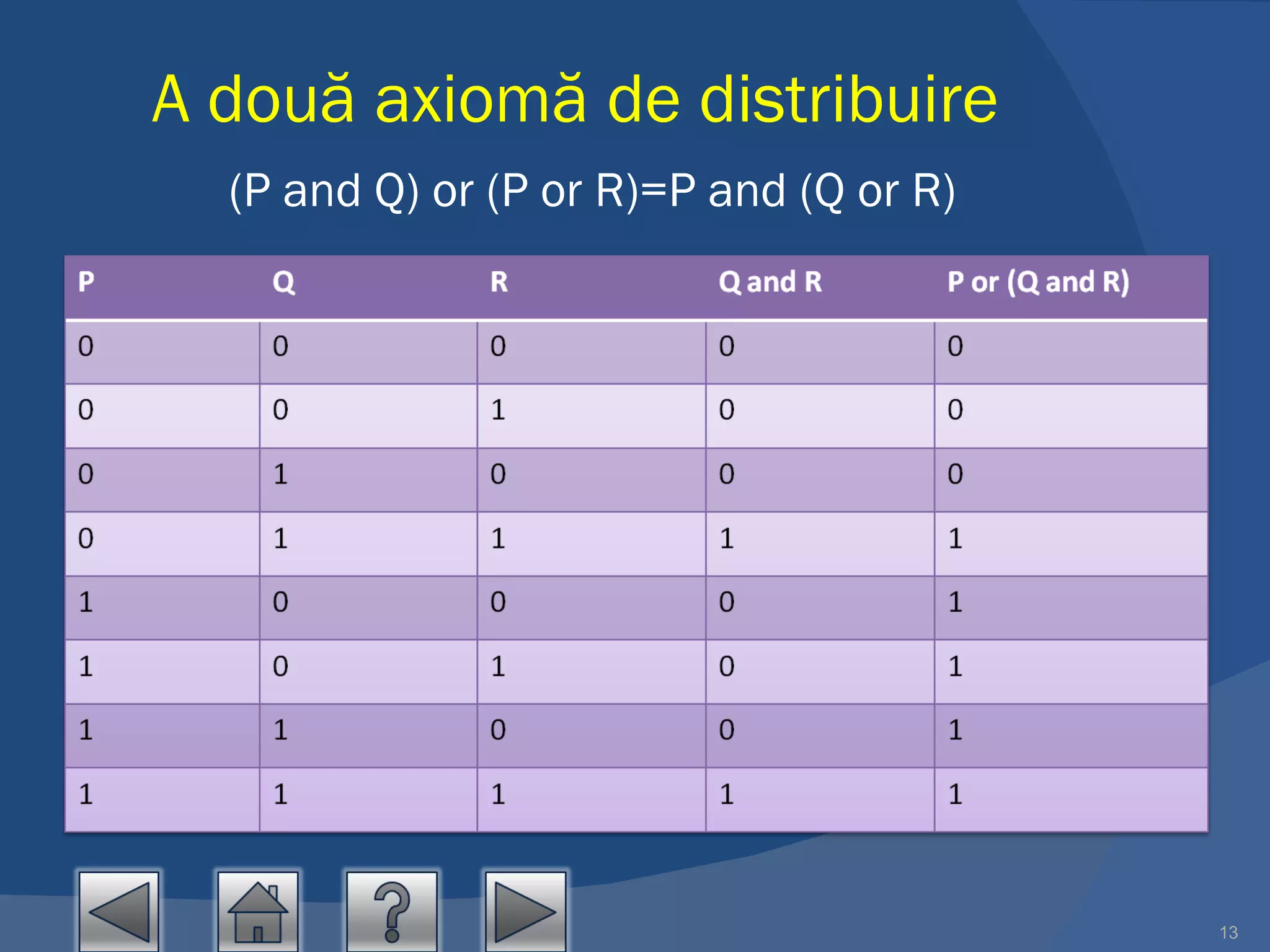 A două axiomă de distribuire

(P and Q) or (P or R)=P and (Q or R)

| P | Q | R | Q and R | P or (Q and R) |
|---|---|---|---|---|
| 0 | 0 | 0 | 0 | 0 |
| 0 | 0 | 1 | 0 | 0 |
| 0 | 1 | 0 | 0 | 0 |
| 0 | 1 | 1 | 1 | 1 |
| 1 | 0 | 0 | 0 | 1 |
| 1 | 0 | 1 | 0 | 1 |
| 1 | 1 | 0 | 0 | 1 |
| 1 | 1 | 1 | 1 | 1 |

?

13